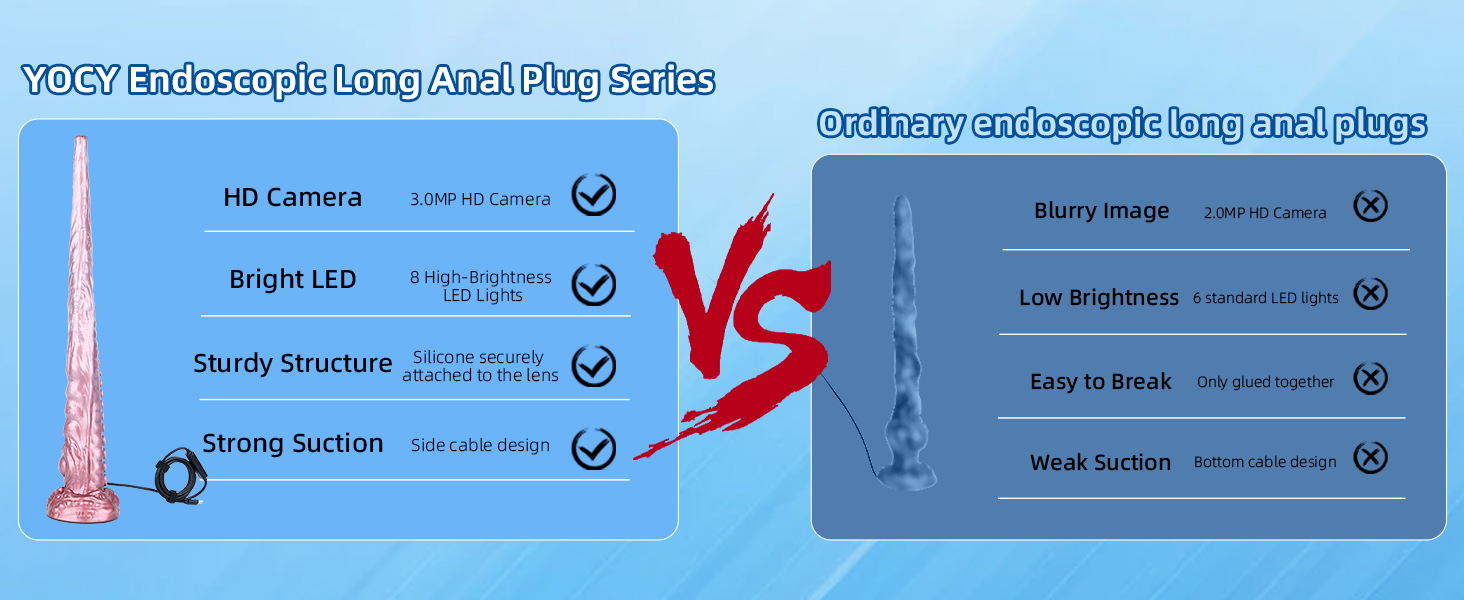 YOCY Endoscopic Long Anal Plug Series

HD Camera 3.0MP HD Camera

Bright LED 8 High-Brightness LED Lights

Sturdy Structure Silicone securely attached to the lens

Strong Suction Side cable design

VS

Ordinary endoscopic long anal plugs

Blurry Image 2.0MP HD Camera

Low Brightness 6 standard LED lights

Easy to Break Only glued together

Weak Suction Bottom cable design